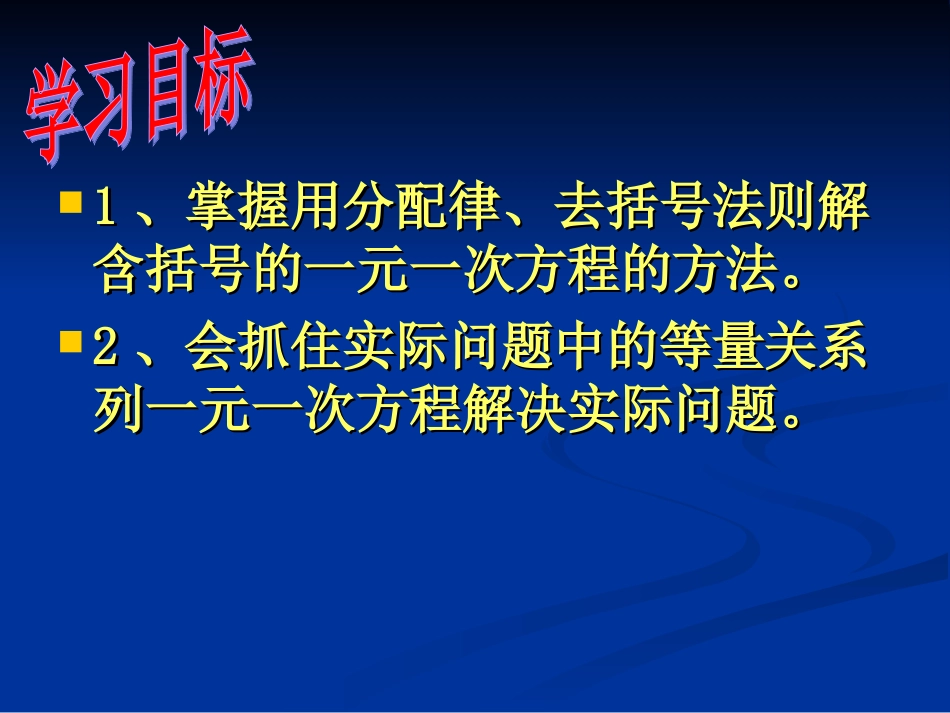 学习目标

1、掌握用分配律、去括号法则解含括号的一元一次方程的方法。

2、会抓住实际问题中的等量关系列一元一次方程解决实际问题。